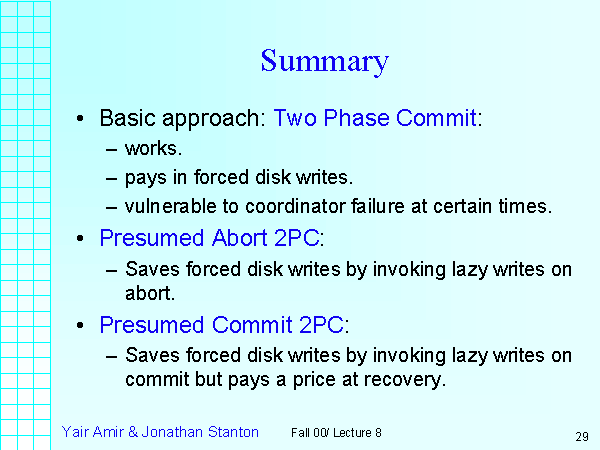 Summary

• Basic approach: Two Phase Commit:
– works.
– pays in forced disk writes.
– vulnerable to coordinator failure at certain times.

• Presumed Abort 2PC:
– Saves forced disk writes by invoking lazy writes on abort.

• Presumed Commit 2PC:
– Saves forced disk writes by invoking lazy writes on commit but pays a price at recovery.

Yair Amir & Jonathan Stanton Fall 00/ Lecture 8 29